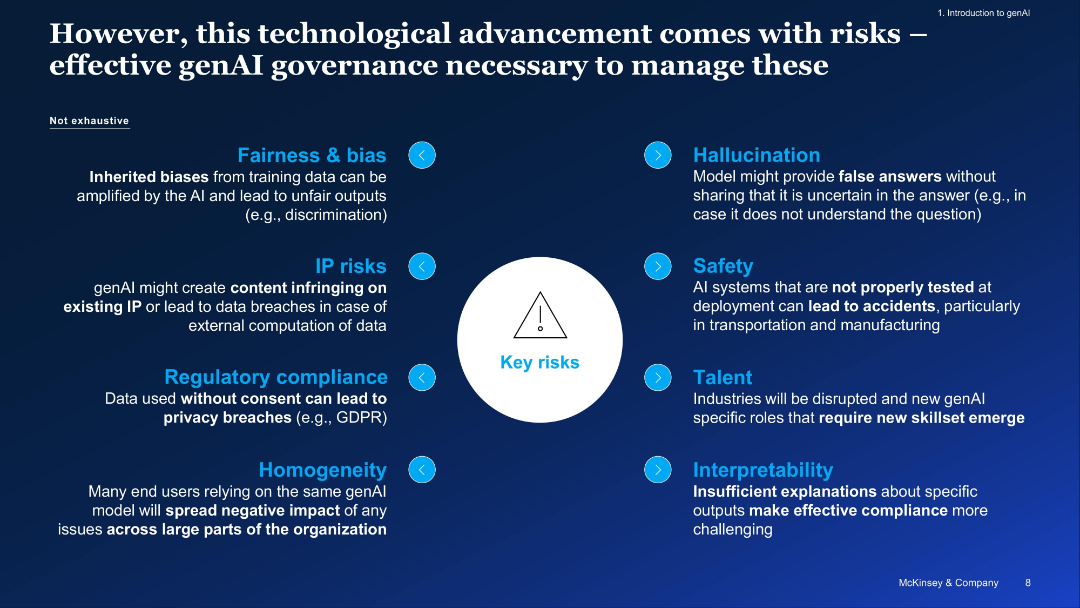 1. Introduction to genAI

However, this technological advancement comes with risks – effective genAI governance necessary to manage these

Not exhaustive

Fairness & bias
Inherited biases from training data can be amplified by the AI and lead to unfair outputs (e.g., discrimination)

IP risks
genAI might create content infringing on existing IP or lead to data breaches in case of external computation of data

Regulatory compliance
Data used without consent can lead to privacy breaches (e.g., GDPR)

Homogeneity
Many end users relying on the same genAI model will spread negative impact of any issues across large parts of the organization

Key risks

Hallucination
Model might provide false answers without sharing that it is uncertain in the answer (e.g., in case it does not understand the question)

Safety
AI systems that are not properly tested at deployment can lead to accidents, particularly in transportation and manufacturing

Talent
Industries will be disrupted and new genAI specific roles that require new skillset emerge

Interpretability
Insufficient explanations about specific outputs make effective compliance more challenging

McKinsey & Company 8